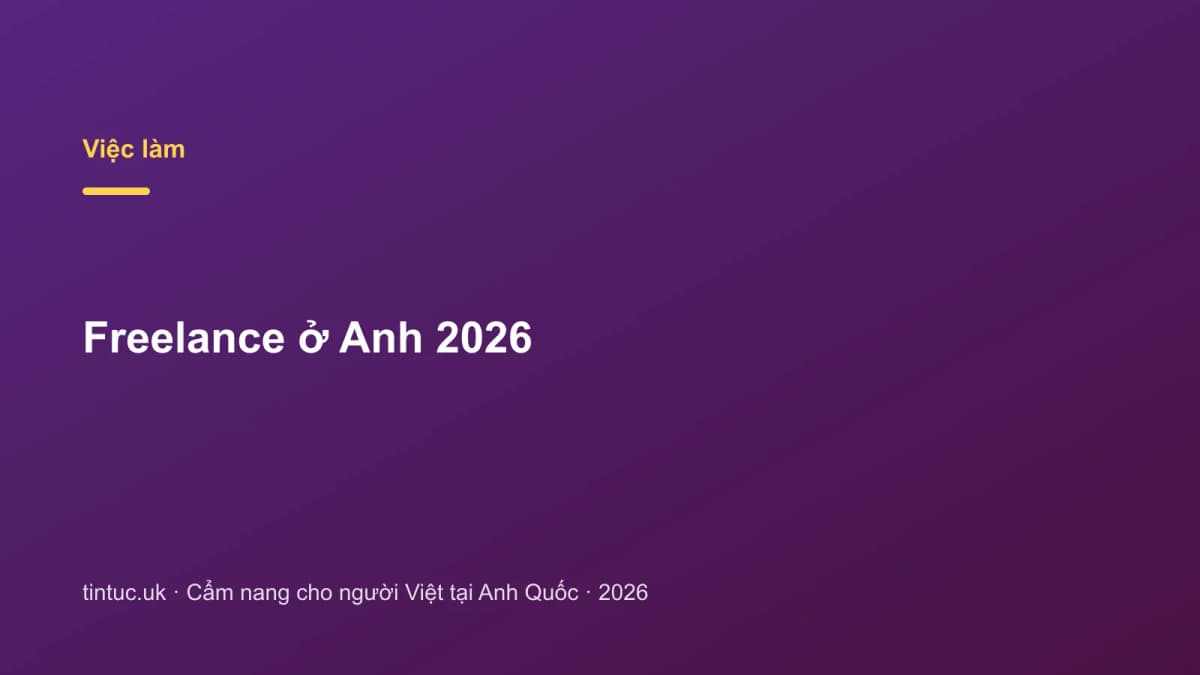 Việc làm

Freelance ở Anh 2026

tintuc.uk · Cẩm nang cho người Việt tại Anh Quốc · 2026